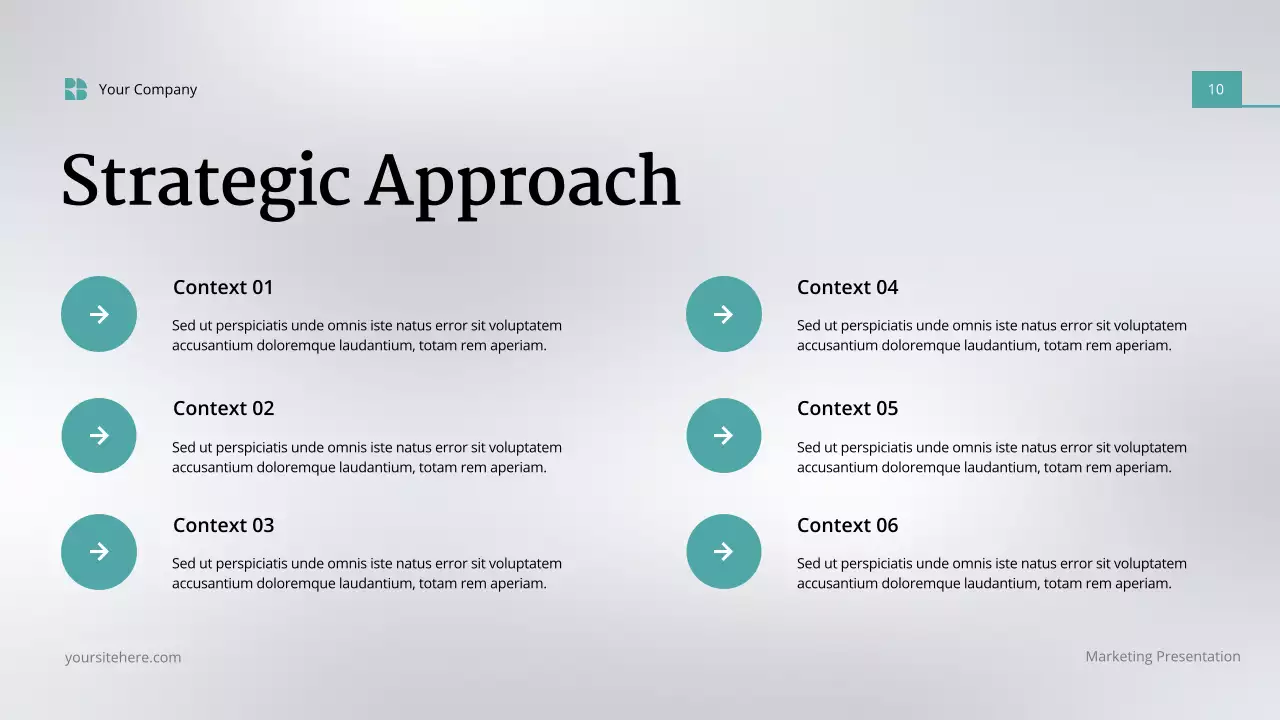 Your Company

10

Strategic Approach

Context 01

Sed ut perspiciatis unde omnis iste natus error sit voluptatem accusantium doloremque laudantium, totam rem aperiam.

Context 02

Sed ut perspiciatis unde omnis iste natus error sit voluptatem accusantium doloremque laudantium, totam rem aperiam.

Context 03

Sed ut perspiciatis unde omnis iste natus error sit voluptatem accusantium doloremque laudantium, totam rem aperiam.

Context 04

Sed ut perspiciatis unde omnis iste natus error sit voluptatem accusantium doloremque laudantium, totam rem aperiam.

Context 05

Sed ut perspiciatis unde omnis iste natus error sit voluptatem accusantium doloremque laudantium, totam rem aperiam.

Context 06

Sed ut perspiciatis unde omnis iste natus error sit voluptatem accusantium doloremque laudantium, totam rem aperiam.

yoursitehere.com

Marketing Presentation